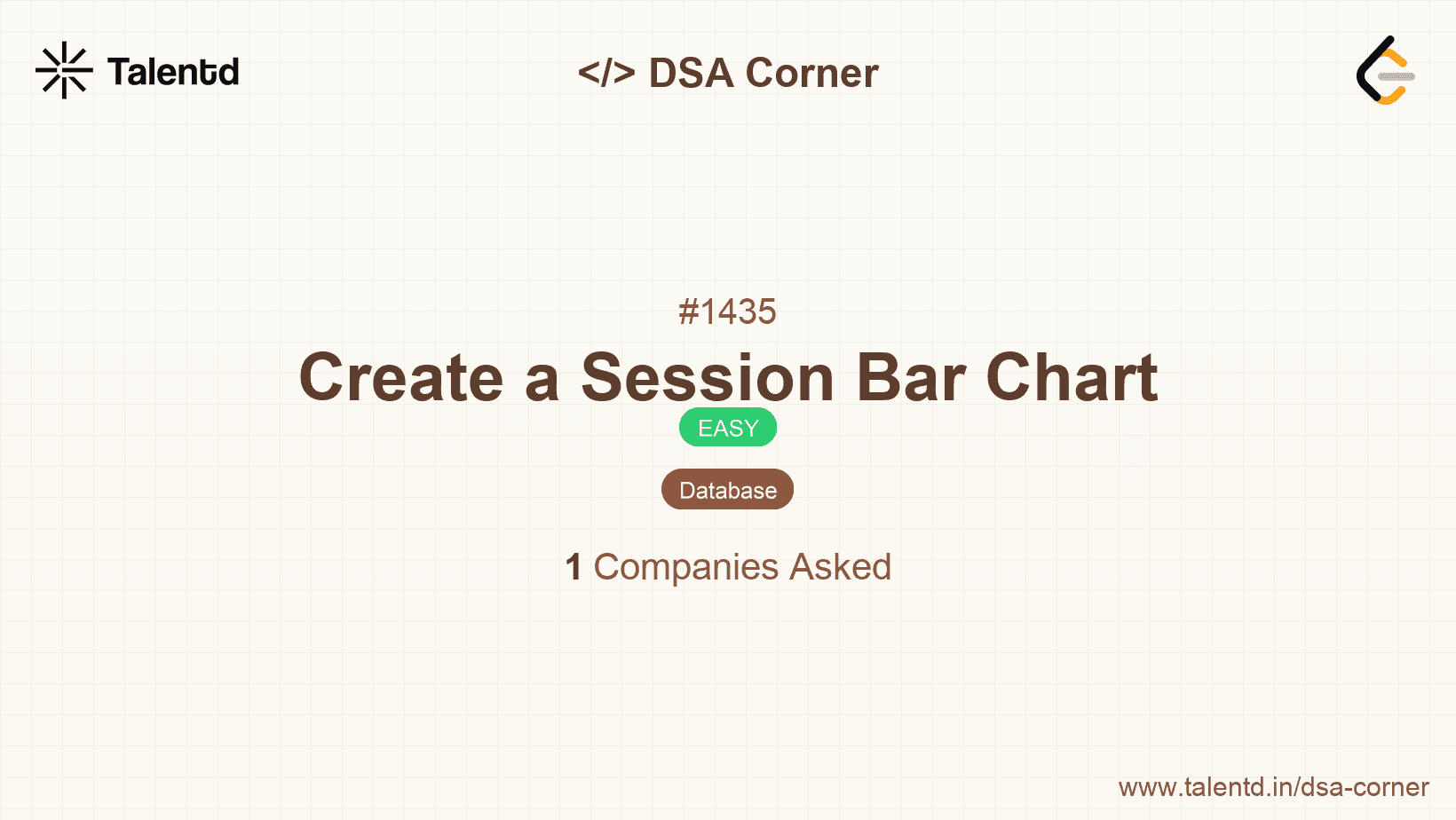 Talentd

</> DSA Corner

#1435

Create a Session Bar Chart

EASY

Database

1 Companies Asked

www.talentd.in/dsa-corner